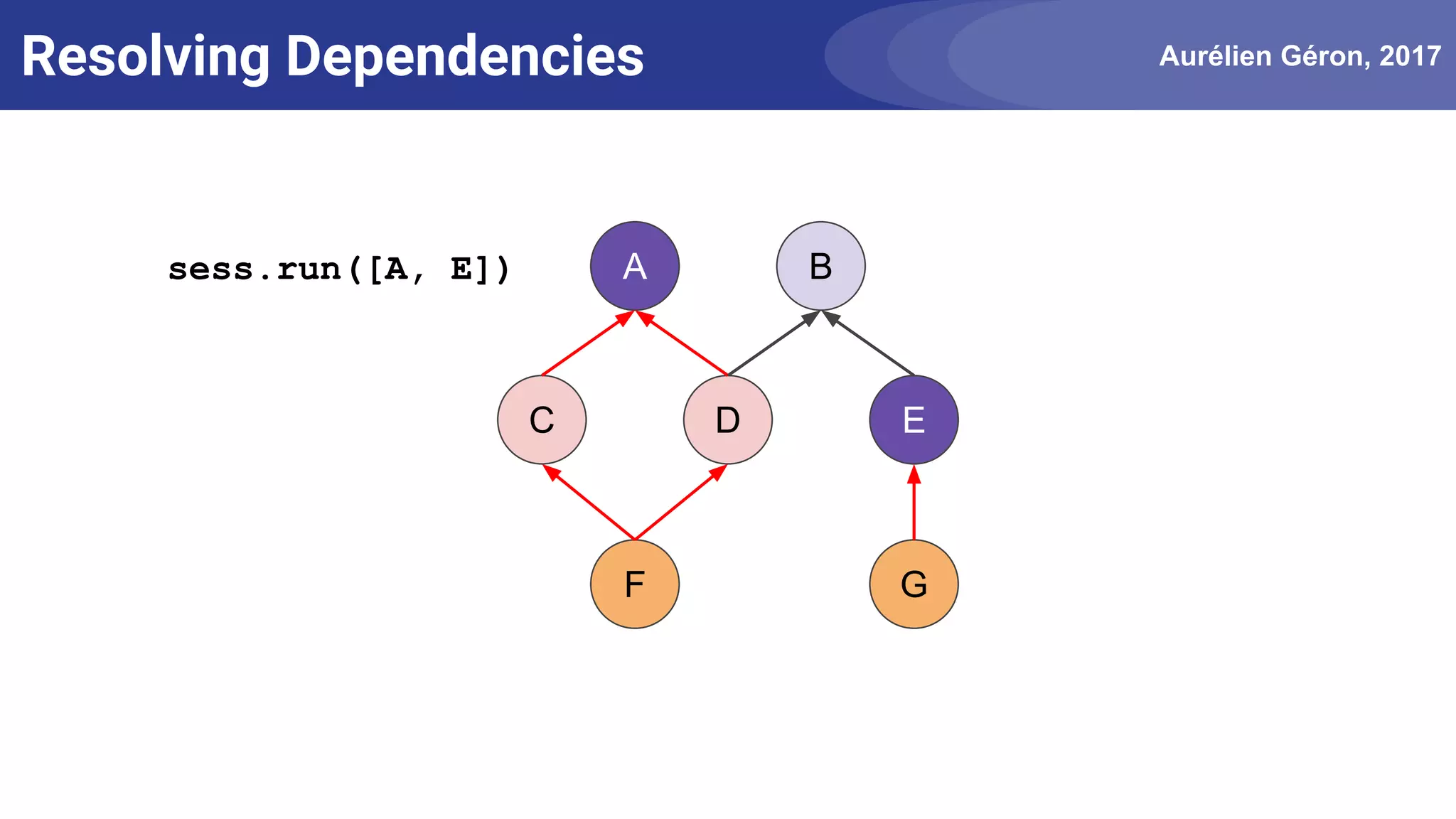 Resolving Dependencies

Aurélien Géron, 2017

sess.run([A, E])

A

B

C

D

E

F

G